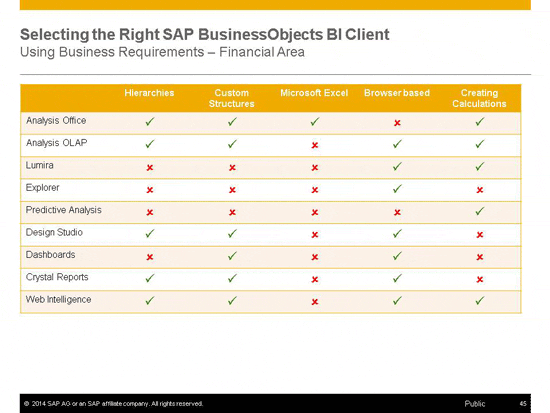 Selecting the Right SAP BusinessObjects BI Client
Using Business Requirements – Financial Area

| | Hierarchies | Custom Structures | Microsoft Excel | Browser based | Creating Calculations |
|---|---|---|---|---|---|
| Analysis Office | ✓ | ✓ | ✓ | ✗ | ✓ |
| Analysis OLAP | ✓ | ✓ | ✗ | ✓ | ✓ |
| Lumira | ✗ | ✗ | ✗ | ✓ | ✓ |
| Explorer | ✗ | ✗ | ✗ | ✓ | ✗ |
| Predictive Analysis | ✗ | ✗ | ✗ | ✗ | ✓ |
| Design Studio | ✓ | ✓ | ✗ | ✓ | ✗ |
| Dashboards | ✗ | ✓ | ✗ | ✓ | ✗ |
| Crystal Reports | ✓ | ✓ | ✗ | ✓ | ✗ |
| Web Intelligence | ✓ | ✓ | ✗ | ✓ | ✓ |

© 2014 SAP AG or an SAP affiliate company. All rights reserved.
Public
45